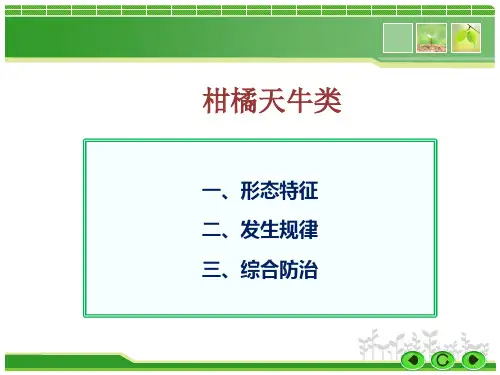 柑橘天牛类

一、形态特征

二、发生规律

三、综合防治